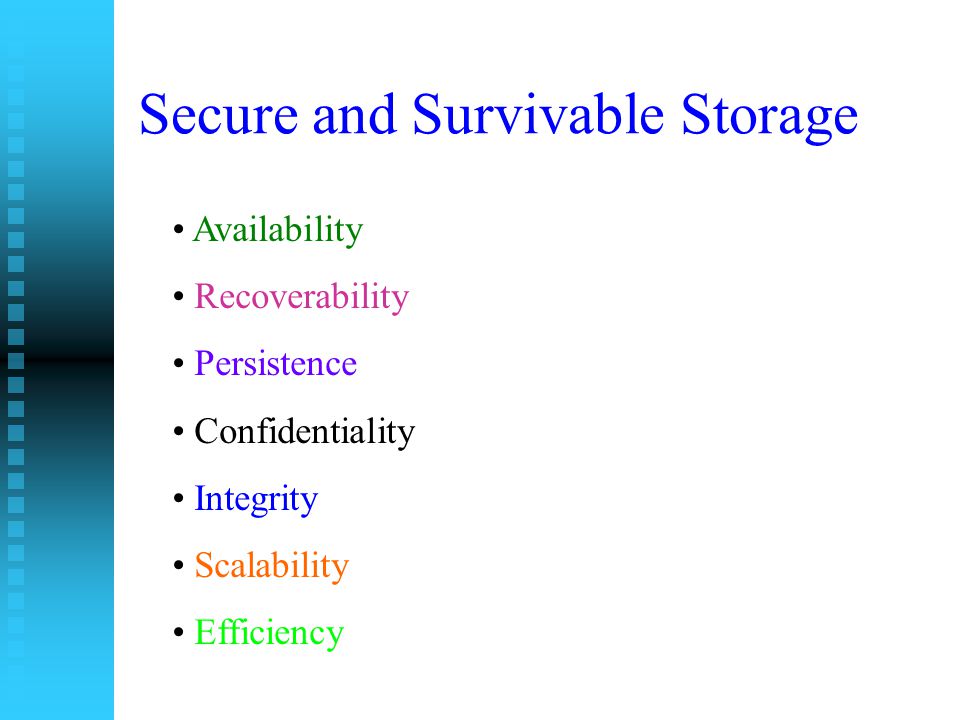 Secure and Survivable Storage

• Availability
• Recoverability
• Persistence
• Confidentiality
• Integrity
• Scalability
• Efficiency